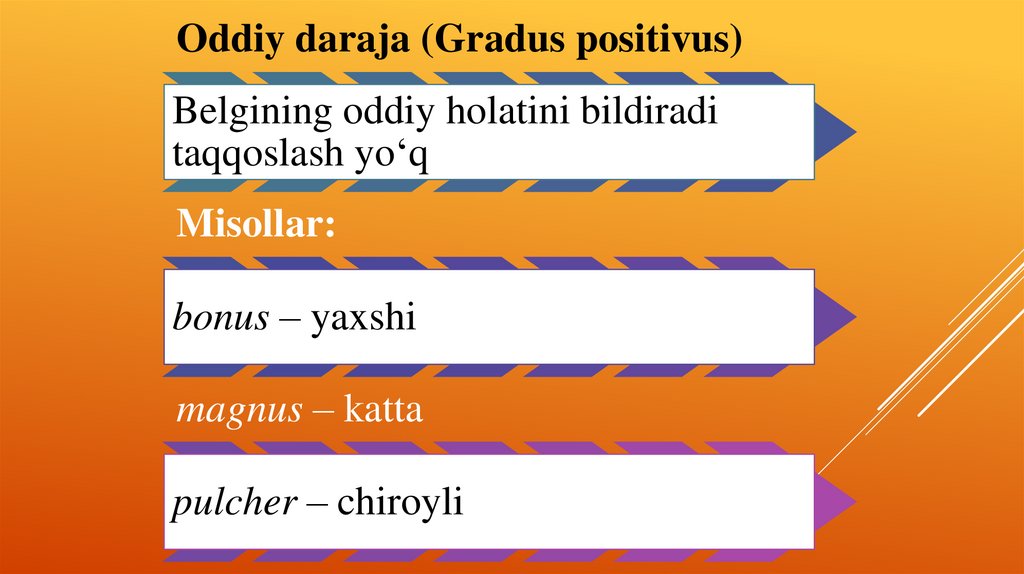 Oddiy daraja (Gradus positivus)

Belgining oddiy holatini bildiradi taqqoslash yo‘q

Misollar:

bonus – yaxshi

magnus – katta

pulcher – chiroyli